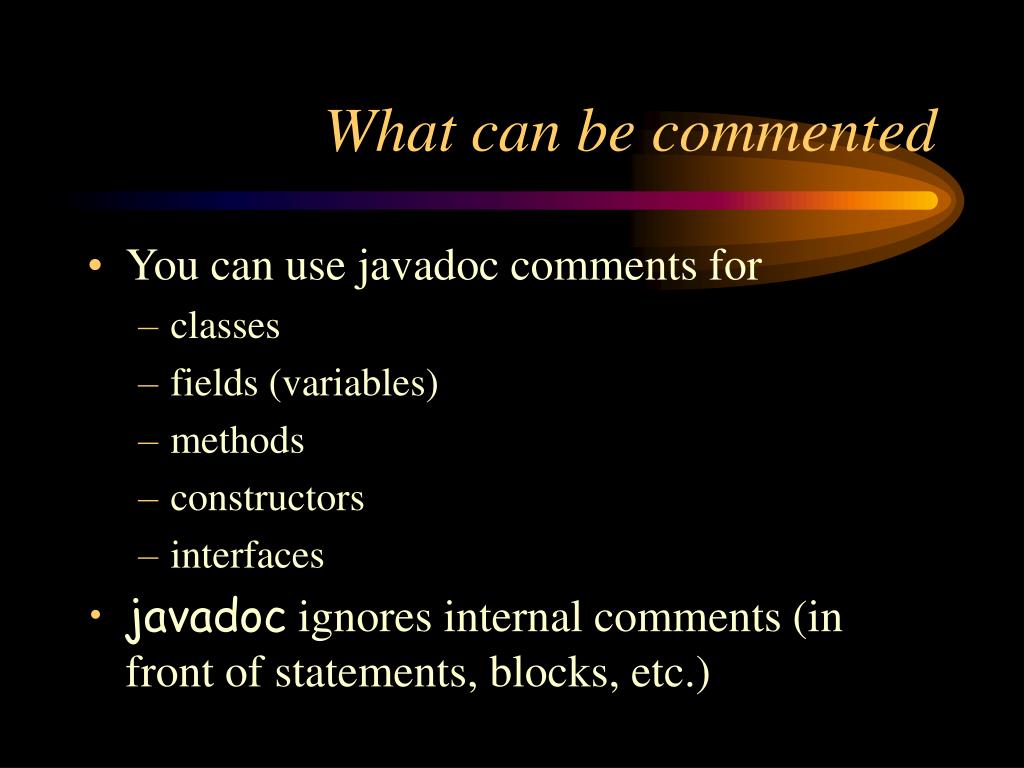 What can be commented

• You can use javadoc comments for
  – classes
  – fields (variables)
  – methods
  – constructors
  – interfaces
• javadoc ignores internal comments (in front of statements, blocks, etc.)